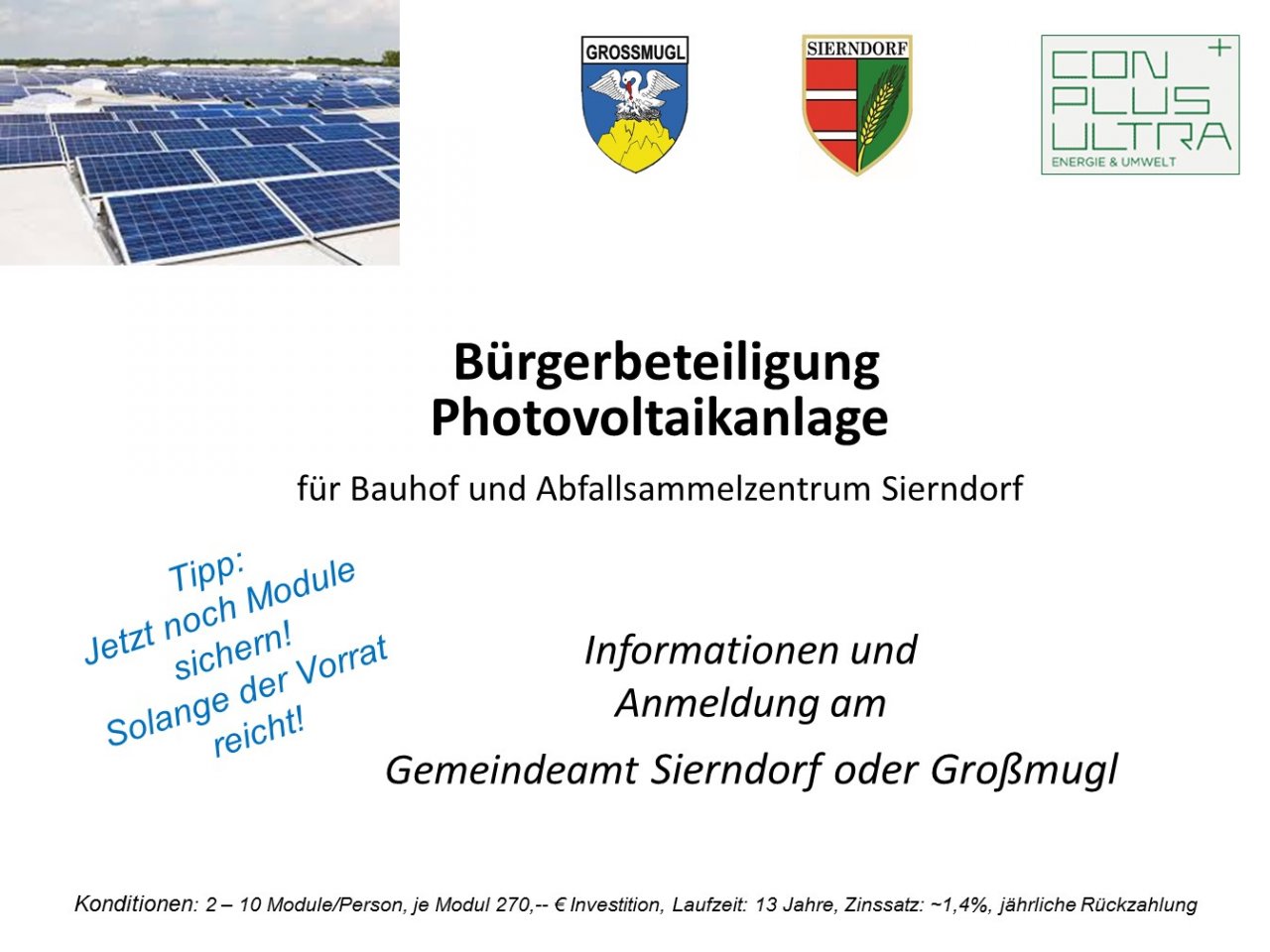 GROSSMUGL

SIERNDORF

CON PLUS ULTRA +
ENERGIE & UMWELT

Bürgerbeteiligung Photovoltaikanlage

für Bauhof und Abfallsammelzentrum Sierndorf

Tipp: Jetzt noch Module sichern! Solange der Vorrat reicht!

Informationen und Anmeldung am

Gemeindeamt Sierndorf oder Großmugl

Konditionen: 2 – 10 Module/Person, je Modul 270,-- € Investition, Laufzeit: 13 Jahre, Zinssatz: ~1,4%, jährliche Rückzahlung